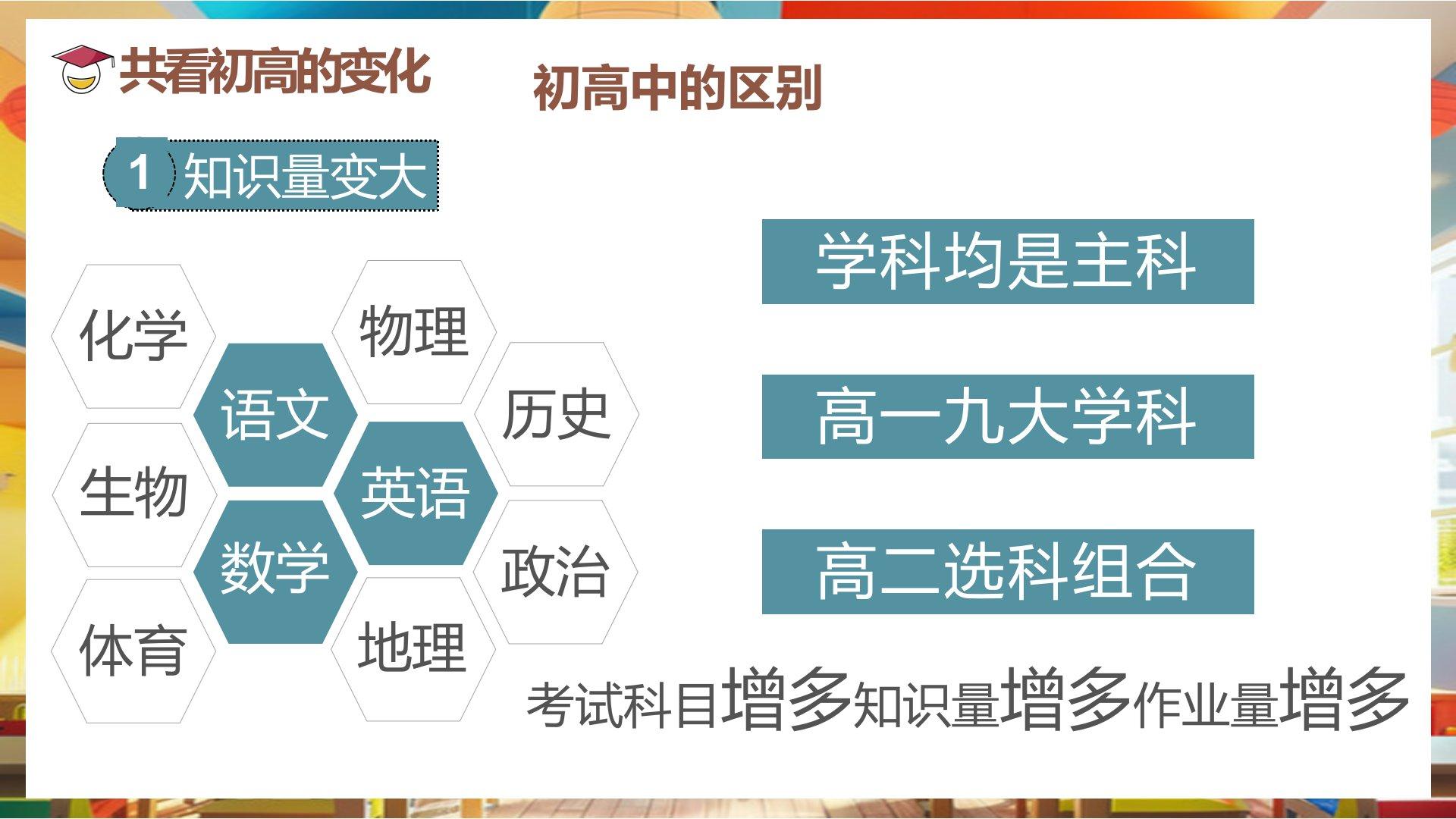 共看初高的变化

初高中的区别

1 知识量变大

化学
物理
语文
历史
生物
英语
数学
政治
体育
地理

学科均是主科

高一九大学科

高二选科组合

考试科目增多知识量增多作业量增多